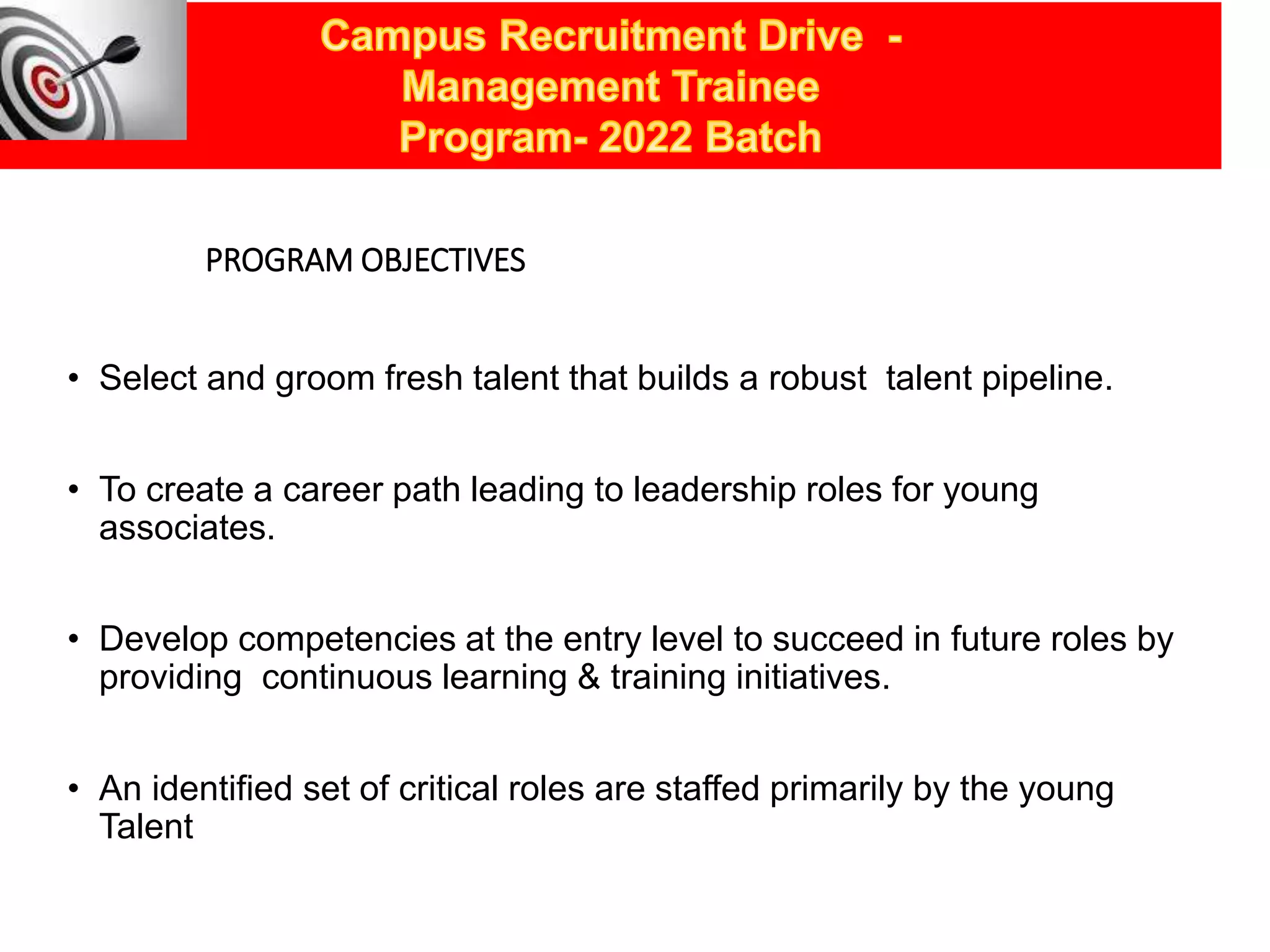 Campus Recruitment Drive - Management Trainee Program- 2022 Batch

PROGRAM OBJECTIVES

• Select and groom fresh talent that builds a robust talent pipeline.

• To create a career path leading to leadership roles for young associates.

• Develop competencies at the entry level to succeed in future roles by providing continuous learning & training initiatives.

• An identified set of critical roles are staffed primarily by the young Talent